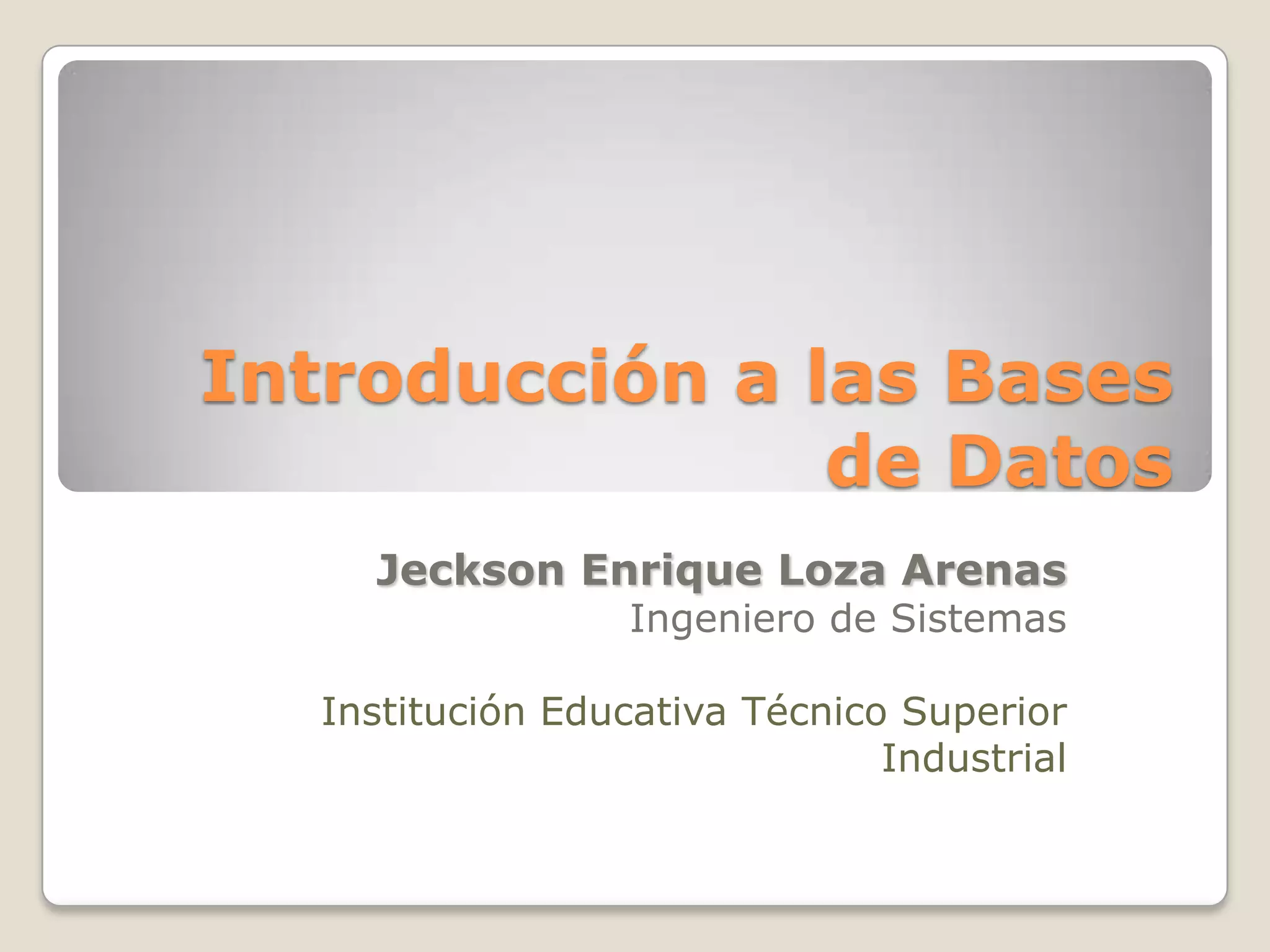 Introducción a las Bases de Datos

Jeckson Enrique Loza Arenas
Ingeniero de Sistemas

Institución Educativa Técnico Superior Industrial